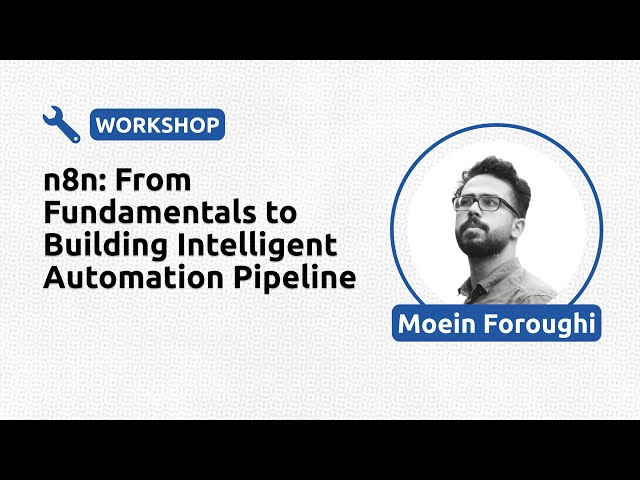 WORKSHOP

n8n: From Fundamentals to Building Intelligent Automation Pipeline

Moein Foroughi